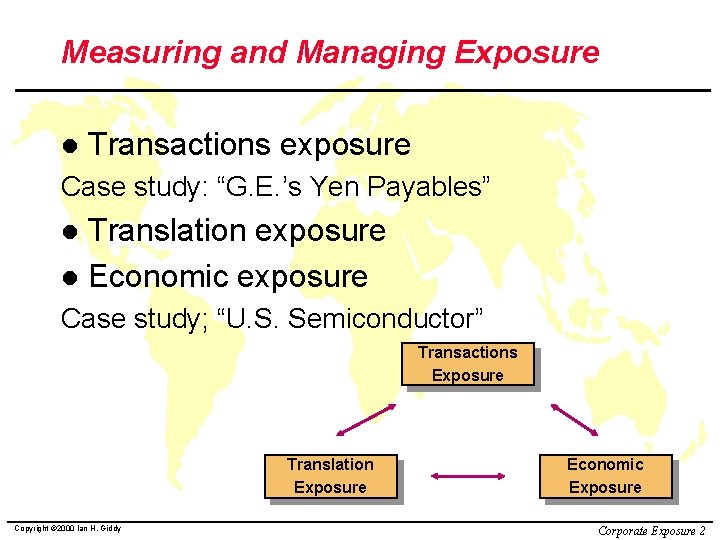 Measuring and Managing Exposure

● Transactions exposure

Case study: “G.E.’s Yen Payables”

● Translation exposure

● Economic exposure

Case study; “U.S. Semiconductor”

Transactions Exposure

Translation Exposure

Economic Exposure

Copyright ©2000 Ian H. Giddy

Corporate Exposure 2